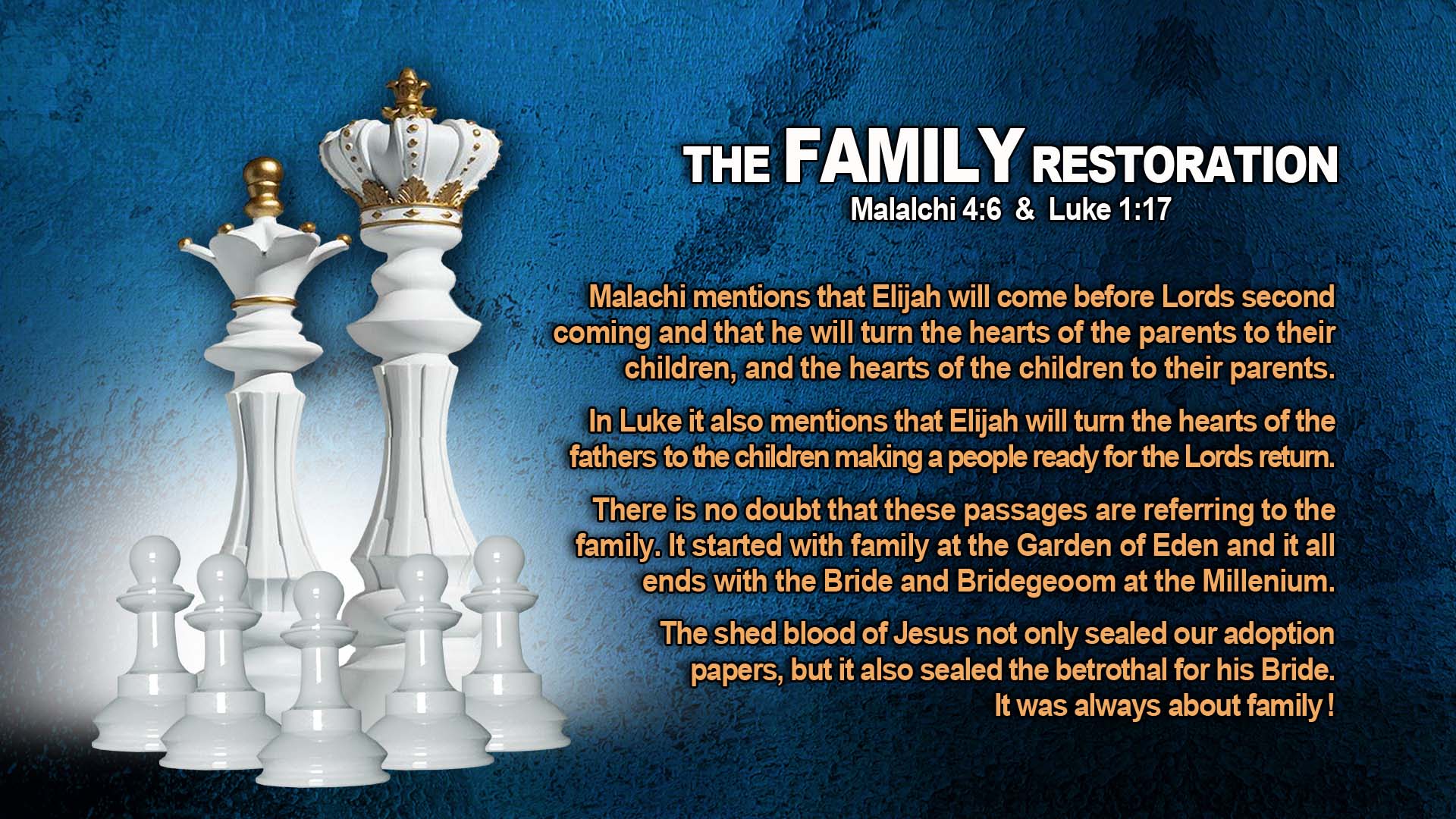 THE FAMILY RESTORATION
Malalchi 4:6 & Luke 1:17

Malachi mentions that Elijah will come before Lords second coming and that he will turn the hearts of the parents to their children, and the hearts of the children to their parents.

In Luke it also mentions that Elijah will turn the hearts of the fathers to the children making a people ready for the Lords return.

There is no doubt that these passages are referring to the family. It started with family at the Garden of Eden and it all ends with the Bride and Bridegeoom at the Millenium.

The shed blood of Jesus not only sealed our adoption papers, but it also sealed the betrothal for his Bride. It was always about family !